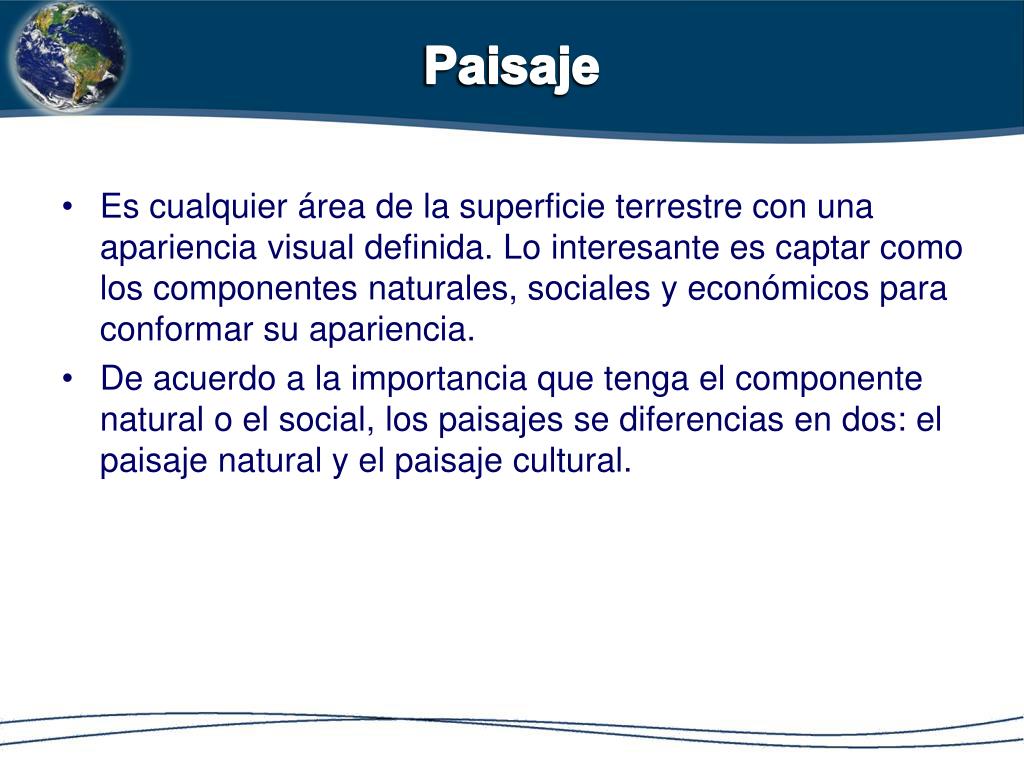 Paisaje

• Es cualquier área de la superficie terrestre con una apariencia visual definida. Lo interesante es captar como los componentes naturales, sociales y económicos para conformar su apariencia.
• De acuerdo a la importancia que tenga el componente natural o el social, los paisajes se diferencias en dos: el paisaje natural y el paisaje cultural.